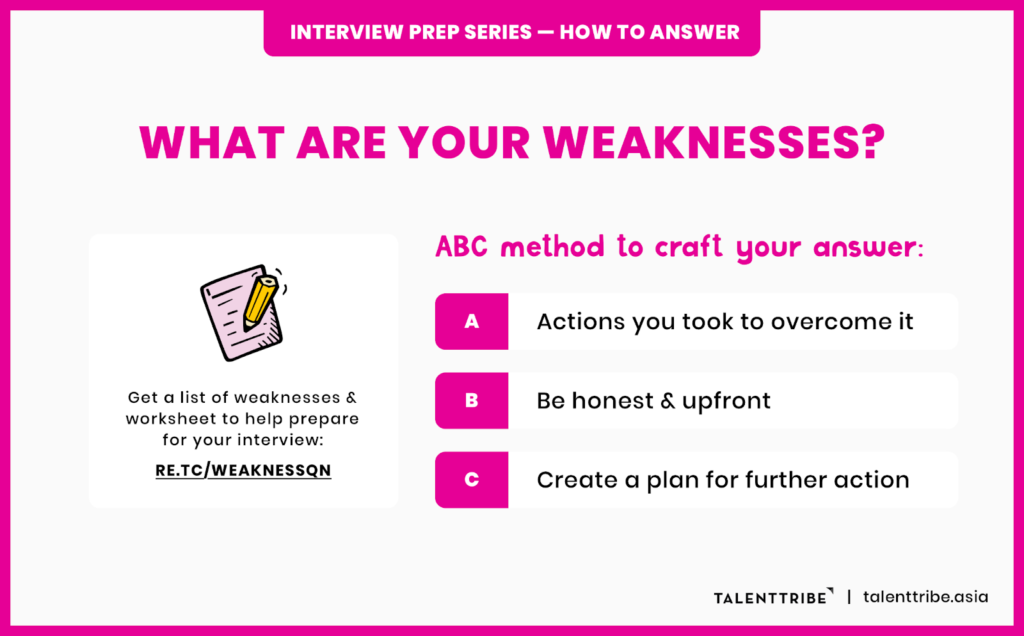 INTERVIEW PREP SERIES — HOW TO ANSWER

WHAT ARE YOUR WEAKNESSES?

Get a list of weaknesses & worksheet to help prepare for your interview:

RE.TC/WEAKNESSQN

ABC method to craft your answer:

A Actions you took to overcome it

B Be honest & upfront

C Create a plan for further action

TALENTTRIBE | talenttribe.asia